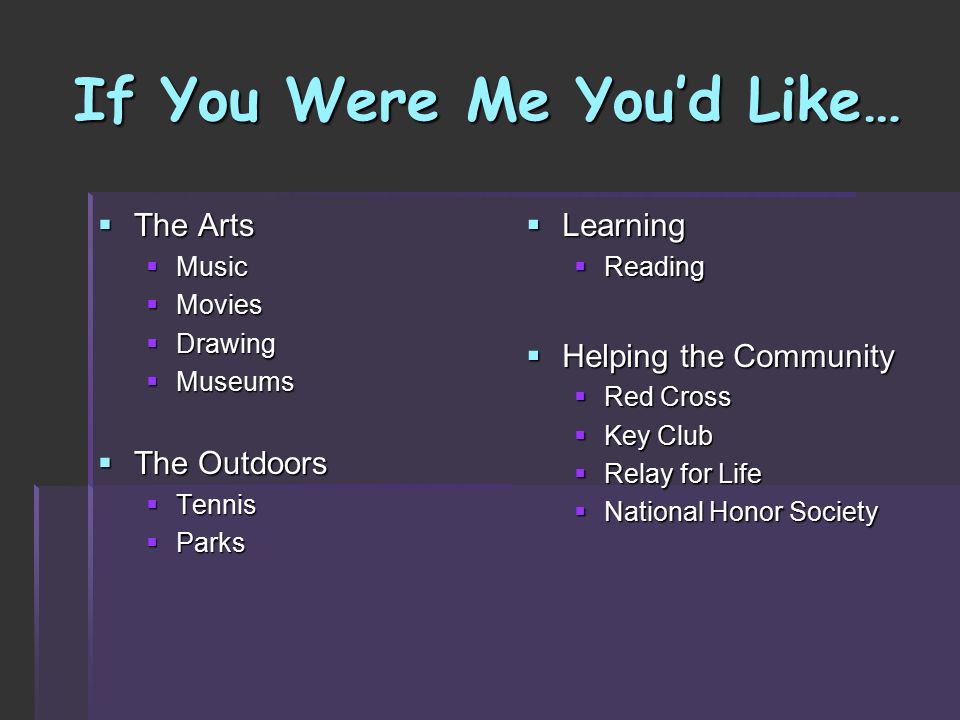 If You Were Me You'd Like…

- The Arts
  - Music
  - Movies
  - Drawing
  - Museums
- The Outdoors
  - Tennis
  - Parks

- Learning
  - Reading
- Helping the Community
  - Red Cross
  - Key Club
  - Relay for Life
  - National Honor Society